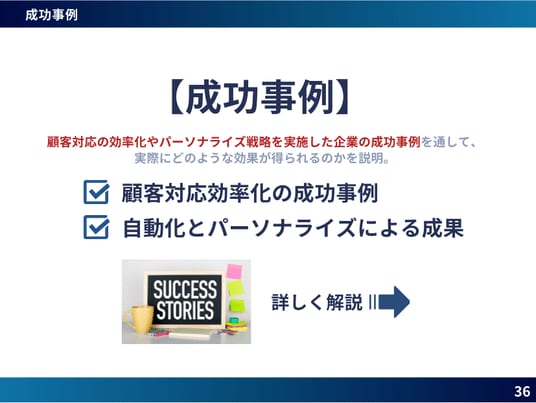 成功事例

【成功事例】

顧客対応の効率化やパーソナライズ戦略を実施した企業の成功事例を通して、実際にどのような効果が得られるのかを説明。

顧客対応効率化の成功事例

自動化とパーソナライズによる成果

SUCCESS STORIES

詳しく解説

36